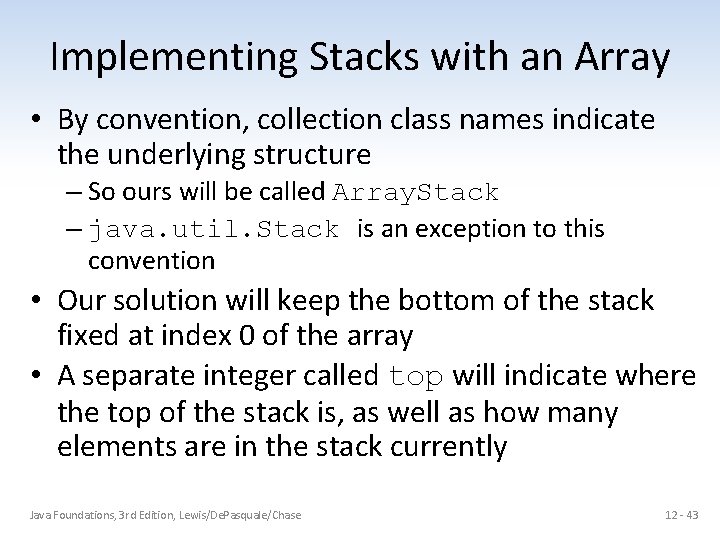 Implementing Stacks with an Array

• By convention, collection class names indicate the underlying structure
– So ours will be called ArrayStack
– java.util.Stack is an exception to this convention

• Our solution will keep the bottom of the stack fixed at index 0 of the array

• A separate integer called top will indicate where the top of the stack is, as well as how many elements are in the stack currently

Java Foundations, 3rd Edition, Lewis/DePasquale/Chase

12 - 43